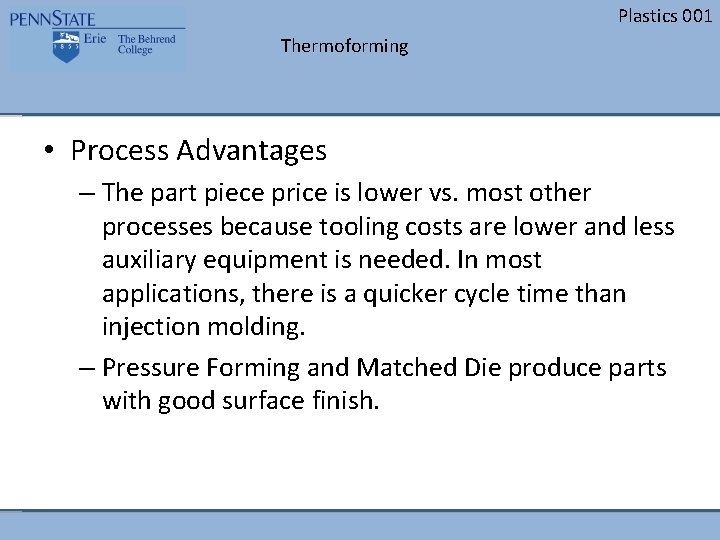 PENNSTATE
1855 Erie The Behrend College

Plastics 001

Thermoforming

• Process Advantages
– The part piece price is lower vs. most other processes because tooling costs are lower and less auxiliary equipment is needed. In most applications, there is a quicker cycle time than injection molding.
– Pressure Forming and Matched Die produce parts with good surface finish.